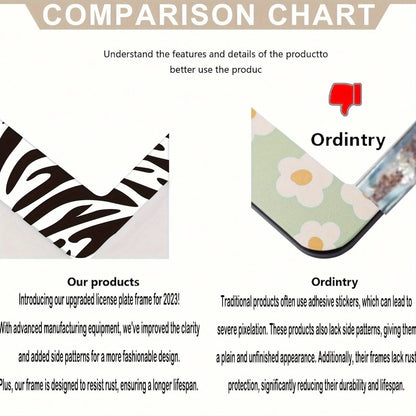 COMPARISON CHART

Understand the features and details of the productto better use the produc

Ordintry

Our products
Introducing our upgraded license plate frame for 2023!
With advanced manufacturing equipment, we've improved the clarity and added side patterns for a more fashionable design.
Plus, our frame is designed to resist rust, ensuring a longer lifespan.

Ordintry
Traditional products often use adhesive stickers, which can lead to severe pixelation. These products also lack side patterns, giving them a plain and unfinished appearance. Additionally, their frames lack rust protection, significantly reducing their durability and lifespan.